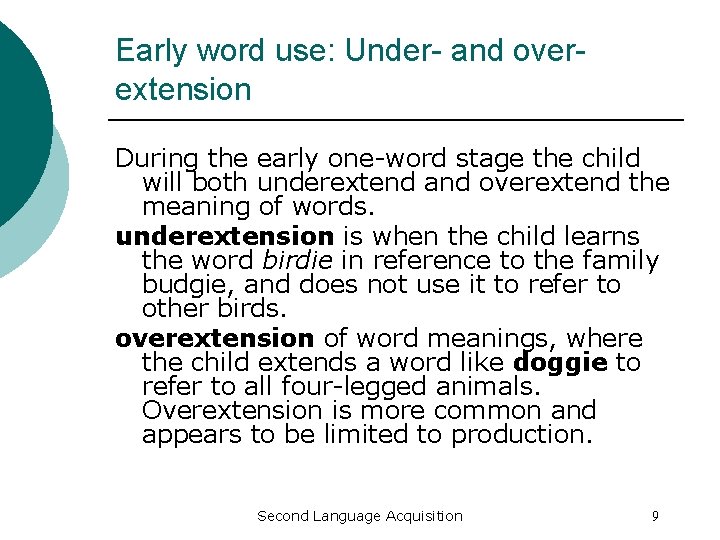 Early word use: Under- and over-extension

During the early one-word stage the child will both underextend and overextend the meaning of words.

underextension is when the child learns the word birdie in reference to the family budgie, and does not use it to refer to other birds.

overextension of word meanings, where the child extends a word like doggie to refer to all four-legged animals. Overextension is more common and appears to be limited to production.

Second Language Acquisition

9